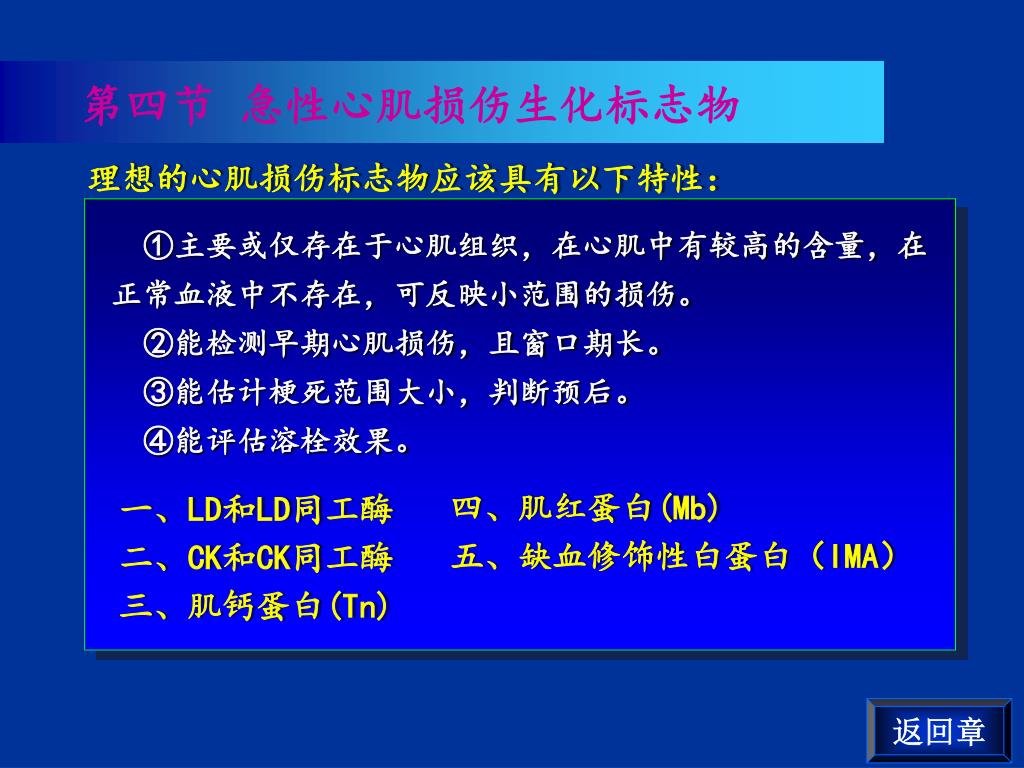 第四节 急性心肌损伤生化标志物

理想的心肌损伤标志物应该具有以下特性：

①主要或仅存在于心肌组织，在心肌中有较高的含量，在正常血液中不存在，可反映小范围的损伤。

②能检测早期心肌损伤，且窗口期长。

③能估计梗死范围大小，判断预后。

④能评估溶栓效果。

一、LD和LD同工酶
二、CK和CK同工酶
三、肌钙蛋白(Tn)

四、肌红蛋白(Mb)
五、缺血修饰性白蛋白（IMA）

返回章